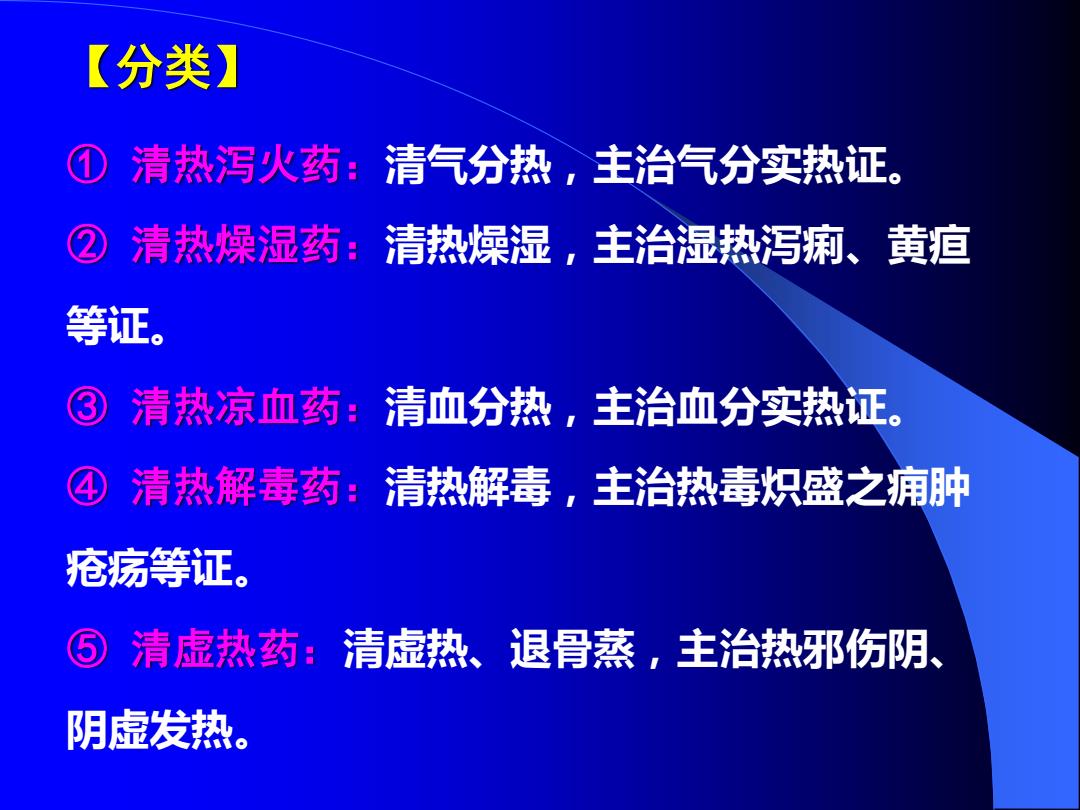 【分类】

① 清热泻火药：清气分热，主治气分实热证。

② 清热燥湿药：清热燥湿，主治湿热泻痢、黄疸等证。

③ 清热凉血药：清血分热，主治血分实热证。

④ 清热解毒药：清热解毒，主治热毒炽盛之痈肿疮疡等证。

⑤ 清虚热药：清虚热、退骨蒸，主治热邪伤阴、阴虚发热。